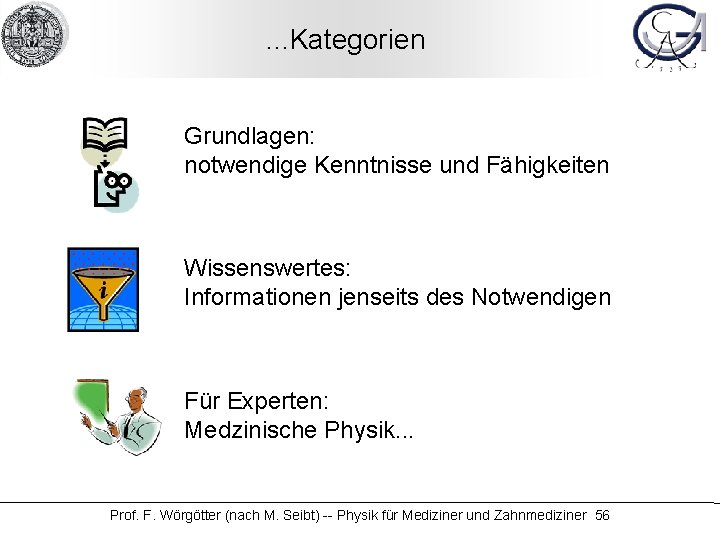 ...Kategorien

Grundlagen:
notwendige Kenntnisse und Fähigkeiten

Wissenswertes:
Informationen jenseits des Notwendigen

Für Experten:
Medzinische Physik...

Prof. F. Wörgötter (nach M. Seibt) -- Physik für Mediziner und Zahnmediziner 56